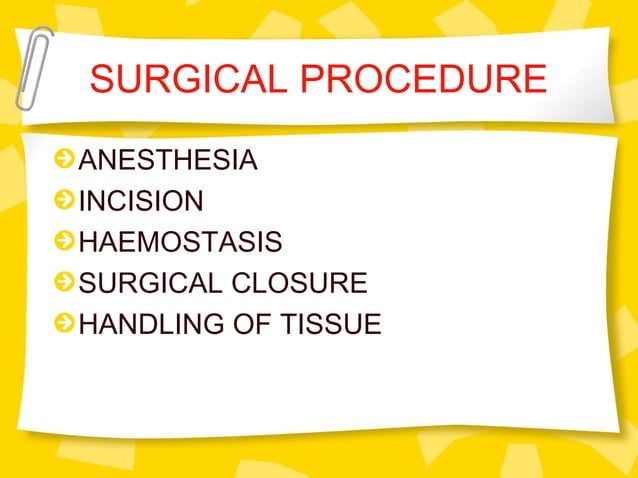 SURGICAL PROCEDURE

ANESTHESIA
INCISION
HAEMOSTASIS
SURGICAL CLOSURE
HANDLING OF TISSUE